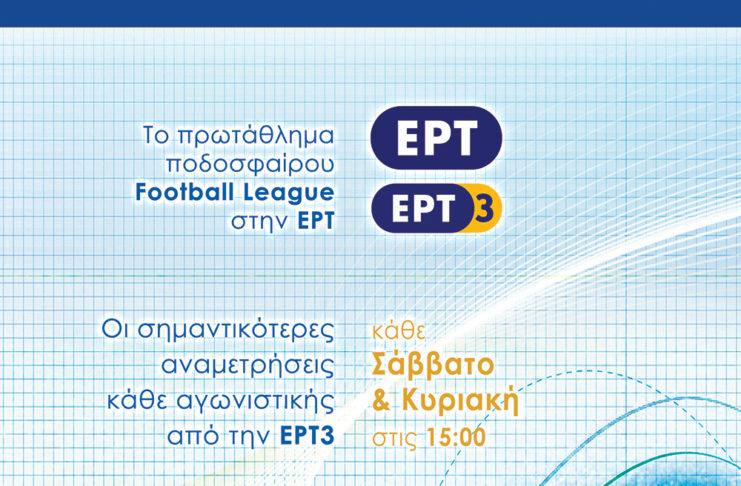 Το πρωτάθλημα ποδοσφαίρου Football League στην ΕΡΤ

ΕΡΤ

ΕΡΤ 3

Οι σημαντικότερες αναμετρήσεις κάθε αγωνιστικής από την ΕΡΤ3

κάθε Σάββατο & Κυριακή στις 15:00